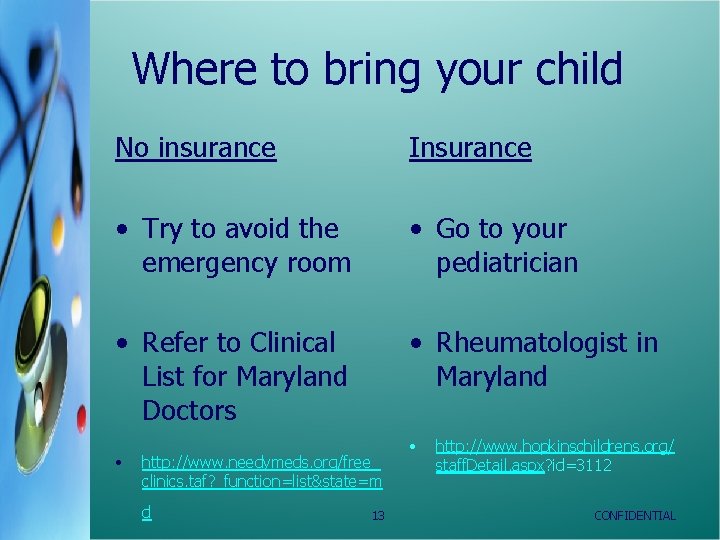 Where to bring your child

No insurance

• Try to avoid the emergency room

• Refer to Clinical List for Maryland Doctors

• http://www.needymeds.org/free_clinics.taf?_function=list&state=md

Insurance

• Go to your pediatrician

• Rheumatologist in Maryland

• http://www.hopkinschildrens.org/staffDetail.aspx?id=3112

13

CONFIDENTIAL